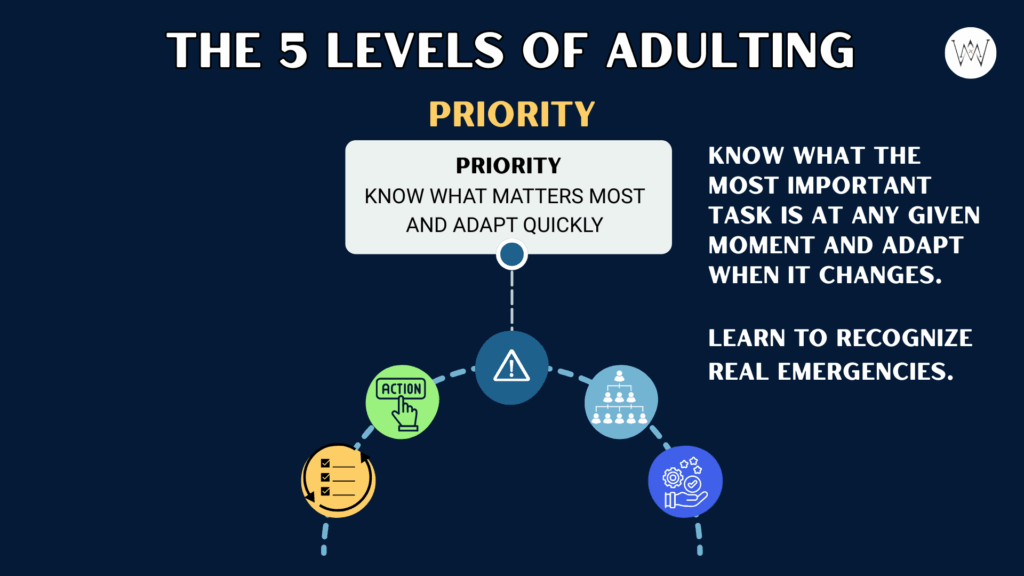 THE 5 LEVELS OF ADULTING

PRIORITY

PRIORITY
KNOW WHAT MATTERS MOST AND ADAPT QUICKLY

KNOW WHAT THE MOST IMPORTANT TASK IS AT ANY GIVEN MOMENT AND ADAPT WHEN IT CHANGES.

LEARN TO RECOGNIZE REAL EMERGENCIES.

ACTION